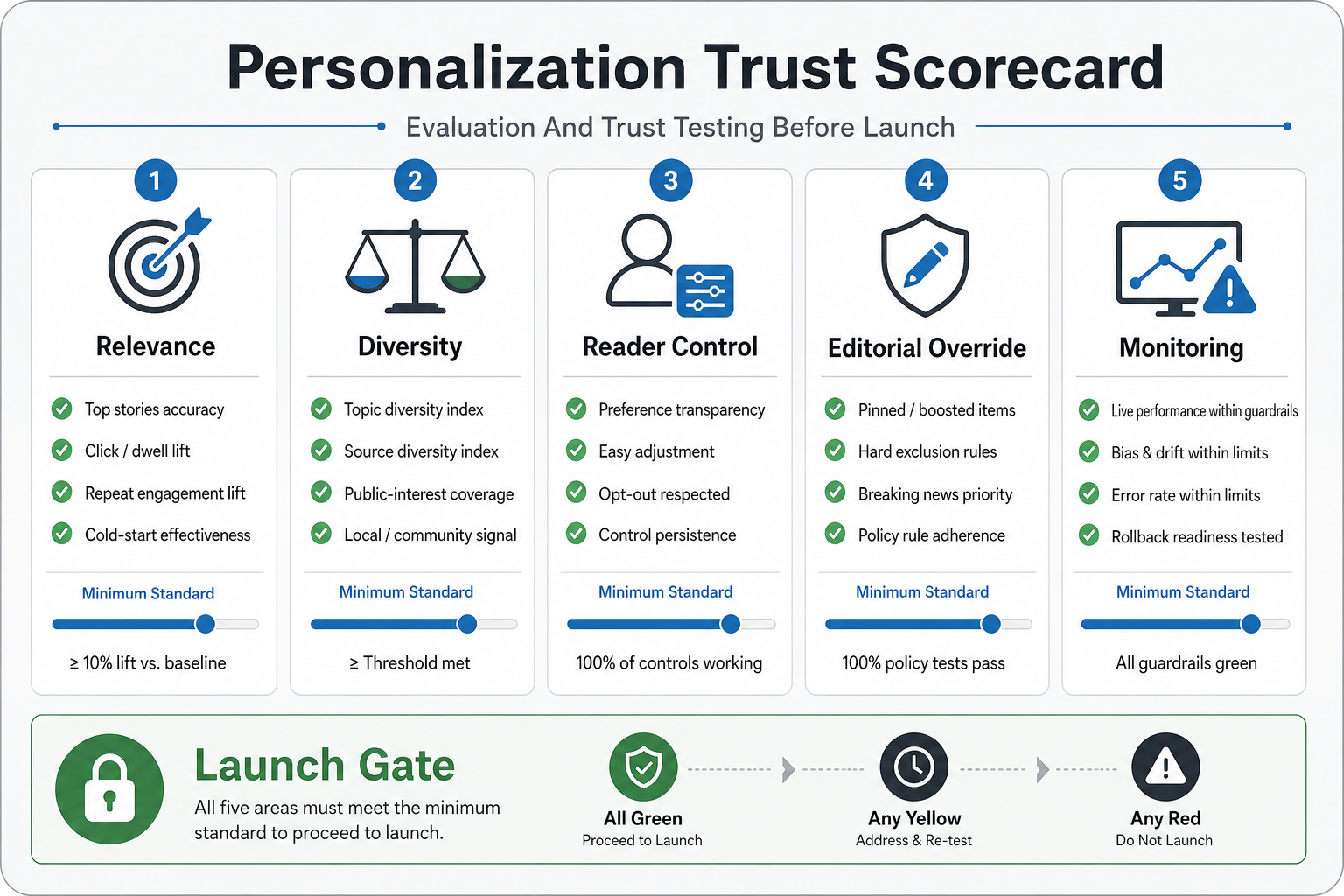 Personalization Trust Scorecard

Evaluation And Trust Testing Before Launch

1

Relevance

Top stories accuracy

Click / dwell lift

Repeat engagement lift

Cold-start effectiveness

Minimum Standard

≥ 10% lift vs. baseline

2

Diversity

Topic diversity index

Source diversity index

Public-interest coverage

Local / community signal

Minimum Standard

≥ Threshold met

3

Reader Control

Preference transparency

Easy adjustment

Opt-out respected

Control persistence

Minimum Standard

100% of controls working

4

Editorial Override

Pinned / boosted items

Hard exclusion rules

Breaking news priority

Policy rule adherence

Minimum Standard

100% policy tests pass

5

Monitoring

Live performance within guardrails

Bias & drift within limits

Error rate within limits

Rollback readiness tested

Minimum Standard

All guardrails green

Launch Gate

All five areas must meet the minimum standard to proceed to launch.

All Green
Proceed to Launch

Any Yellow
Address & Re-test

Any Red
Do Not Launch